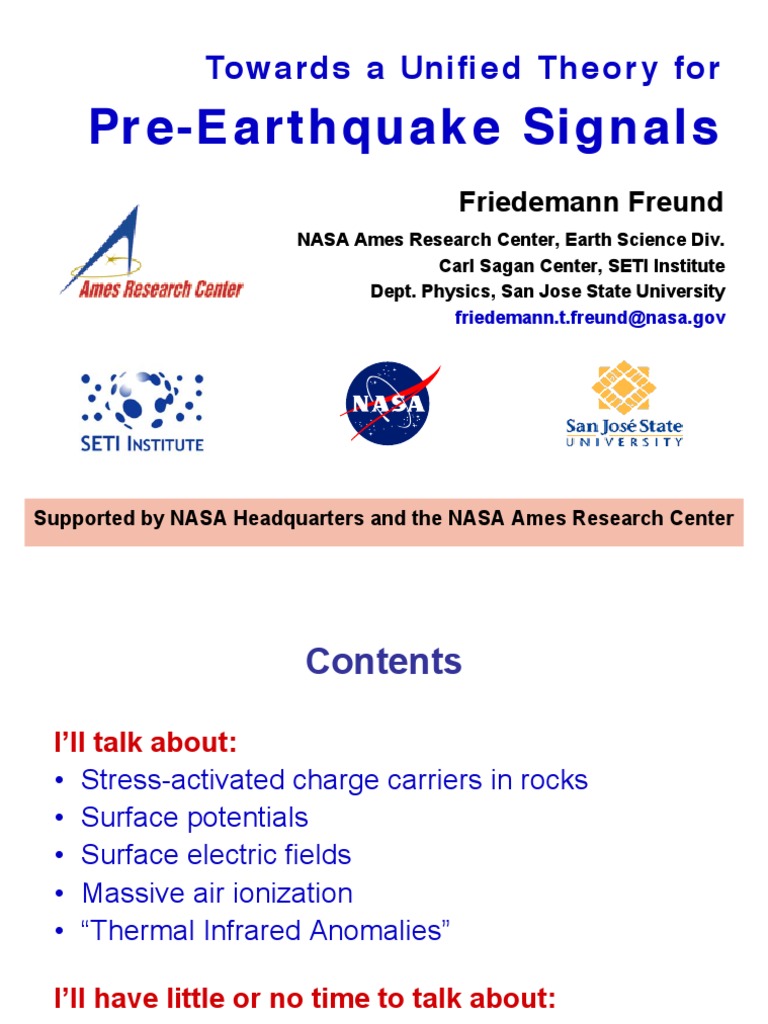 Towards a Unified Theory for
Pre-Earthquake Signals

Friedemann Freund

Ames Research Center

NASA Ames Research Center, Earth Science Div.
Carl Sagan Center, SETI Institute
Dept. Physics, San Jose State University
friedemann.t.freund@nasa.gov

SETI INSTITUTE

NASA

San José State UNIVERSITY

Supported by NASA Headquarters and the NASA Ames Research Center

Contents

I'll talk about:
• Stress-activated charge carriers in rocks
• Surface potentials
• Surface electric fields
• Massive air ionization
• "Thermal Infrared Anomalies"

I'll have little or no time to talk about: